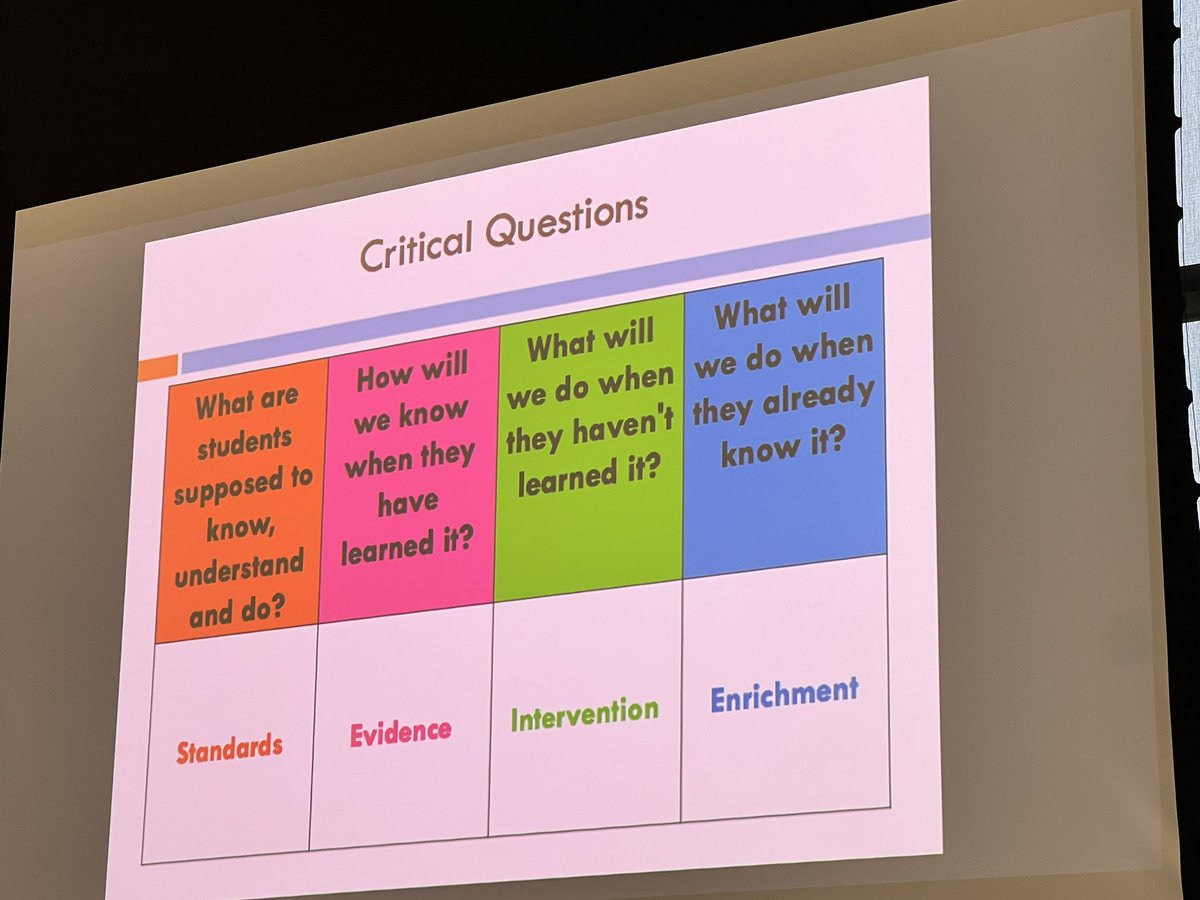 Critical Questions

| What are students supposed to know, understand and do? | How will we know when they have learned it? | What will we do when they haven't learned it? | What will we do when they already know it? |
|---|---|---|---|
| Standards | Evidence | Intervention | Enrichment |